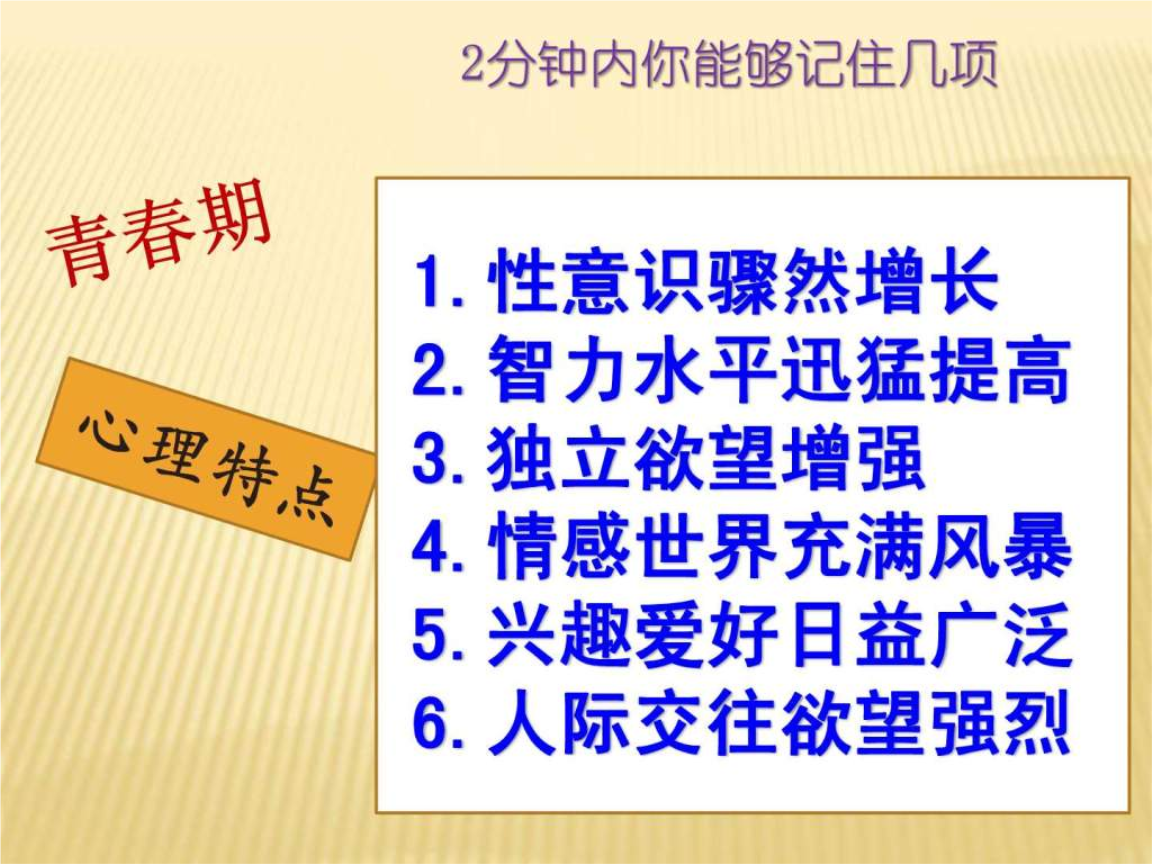 2分钟内你能够记住几项

青春期

心理特点

1. 性意识骤然增长
2. 智力水平迅猛提高
3. 独立欲望增强
4. 情感世界充满风暴
5. 兴趣爱好日益广泛
6. 人际交往欲望强烈